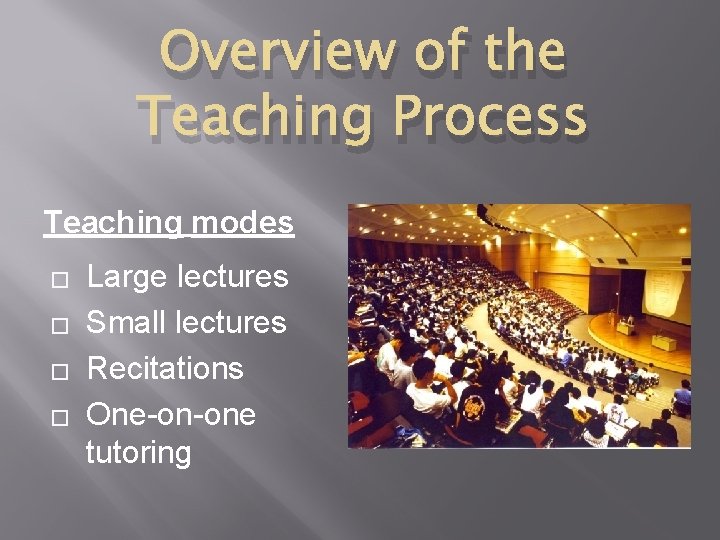 Overview of the Teaching Process

Teaching modes

□ Large lectures
□ Small lectures
□ Recitations
□ One-on-one tutoring